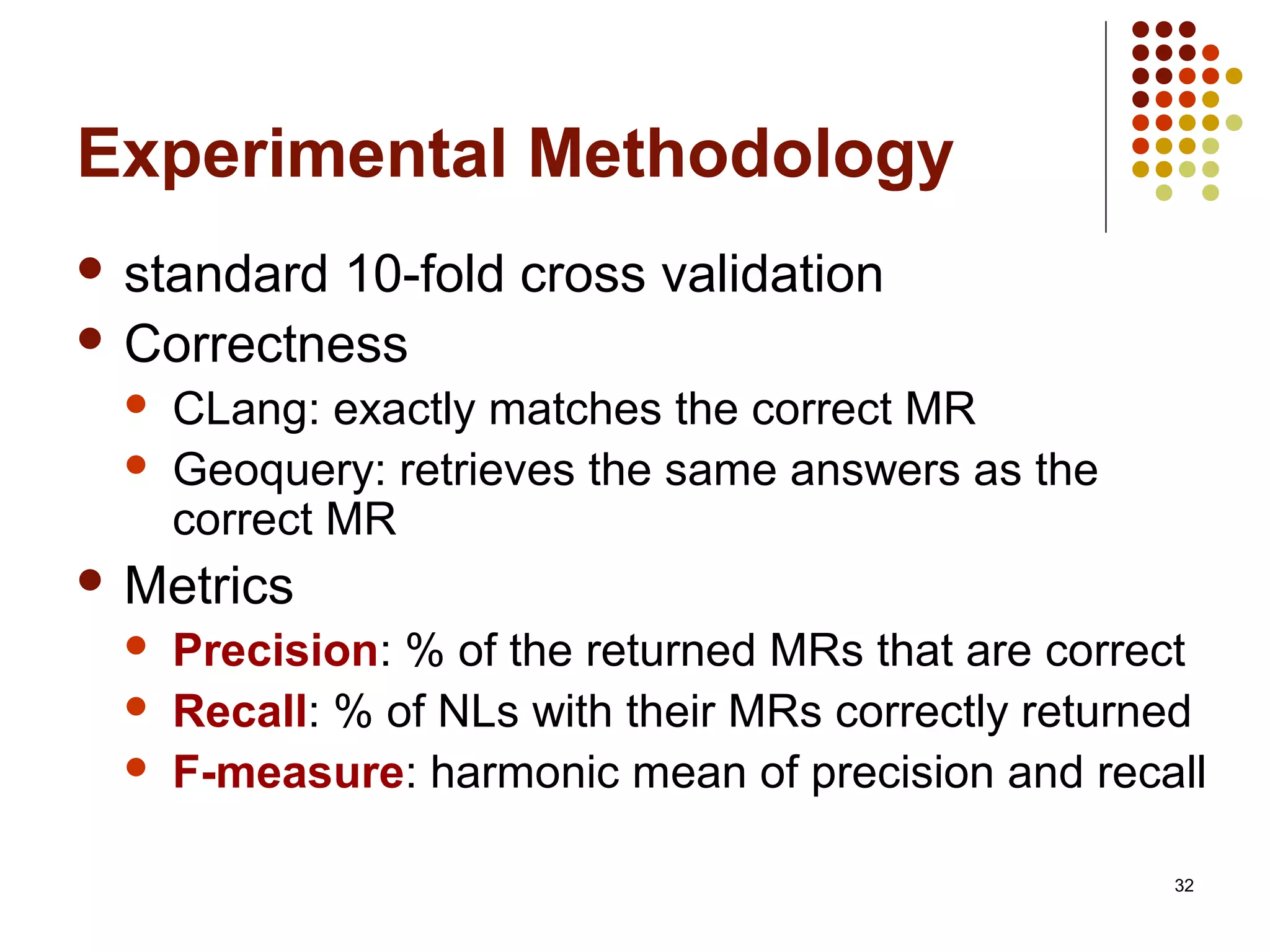 Experimental Methodology

- standard 10-fold cross validation
- Correctness
  - CLang: exactly matches the correct MR
  - Geoquery: retrieves the same answers as the correct MR
- Metrics
  - Precision: % of the returned MRs that are correct
  - Recall: % of NLs with their MRs correctly returned
  - F-measure: harmonic mean of precision and recall

32